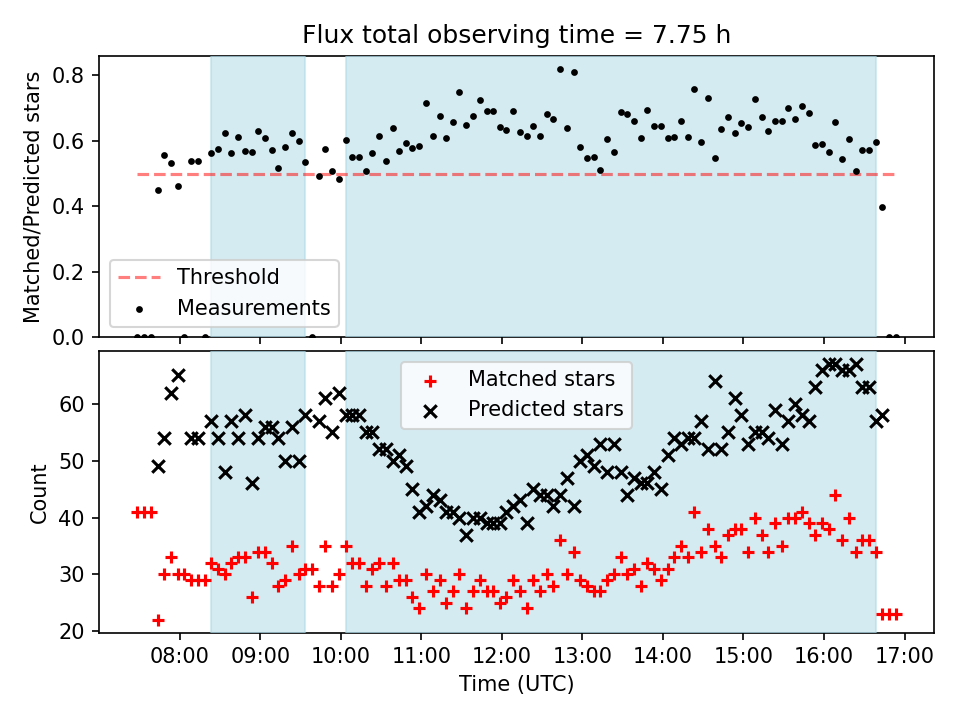 Flux total observing time = 7.75 h

Matched/Predicted stars

0.8
0.6
0.4
0.2
0.0

Threshold
Measurements

Count

60
50
40
30
20

Matched stars
Predicted stars

08:00
09:00
10:00
11:00
12:00
13:00
14:00
15:00
16:00
17:00

Time (UTC)